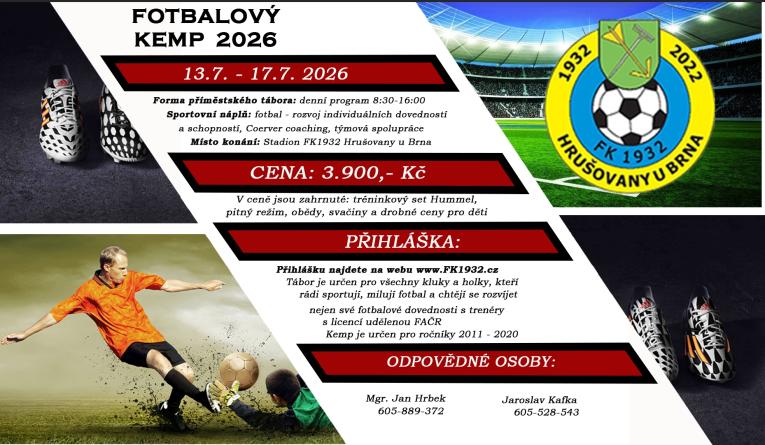 FOTBALOVÝ KEMP 2026

13.7. - 17.7. 2026

Forma příměstského tábora: denní program 8:30-16:00
Sportovní náplň: fotbal - rozvoj individuálních dovedností a schopností, Coerver coaching, týmová spolupráce
Místo konání: Stadion FK1932 Hrušovany u Brna

CENA: 3.900,- Kč

V ceně jsou zahrnuté: tréninkový set Hummel, pitný režim, obědy, svačiny a drobné ceny pro děti

PŘIHLÁŠKA:

Přihlášku najdete na webu www.FK1932.cz
Tábor je určen pro všechny kluky a holky, kteří rádi sportují, milují fotbal a chtějí se rozvíjet nejen své fotbalové dovednosti s trenéry s licencí udělenou FAČR
Kemp je určen pro ročníky 2011 - 2020

ODPOVĚDNÉ OSOBY:

Mgr. Jan Hrbek
605-889-372

Jaroslav Kafka
605-528-543

1932 2022
FK 1932
HRUŠOVANY U BRNA